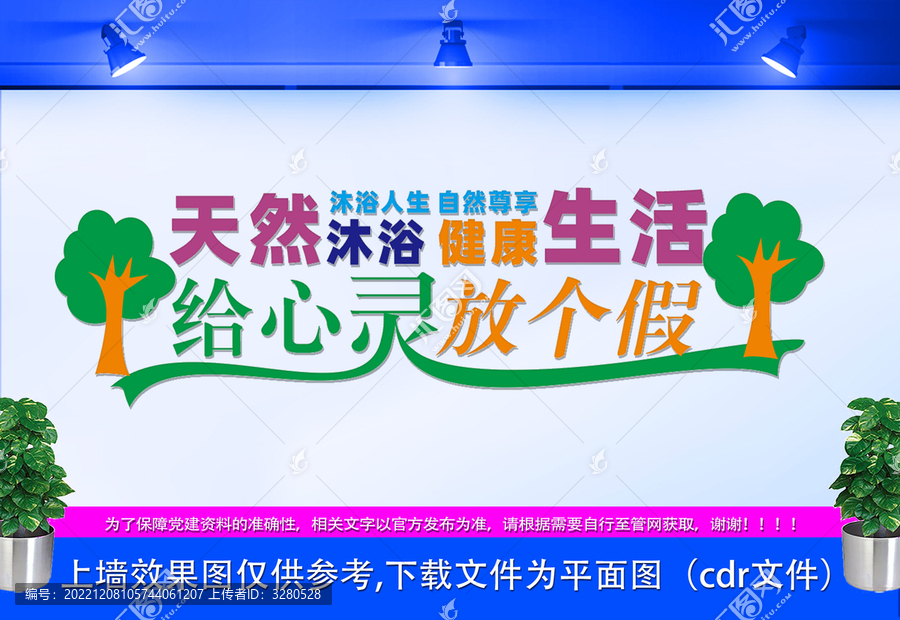 汇图 www.huitu.com

沐浴人生 自然尊享

天然沐浴健康生活

给心灵放个假

为了保障党建资料的准确性，相关文字以官方发布为准，请根据需要自行至管网获取，谢谢！！！！

上墙效果图仅供参考,下载文件为平面图（cdr文件）

编号：20221208105744061207 上传者ID：3280528